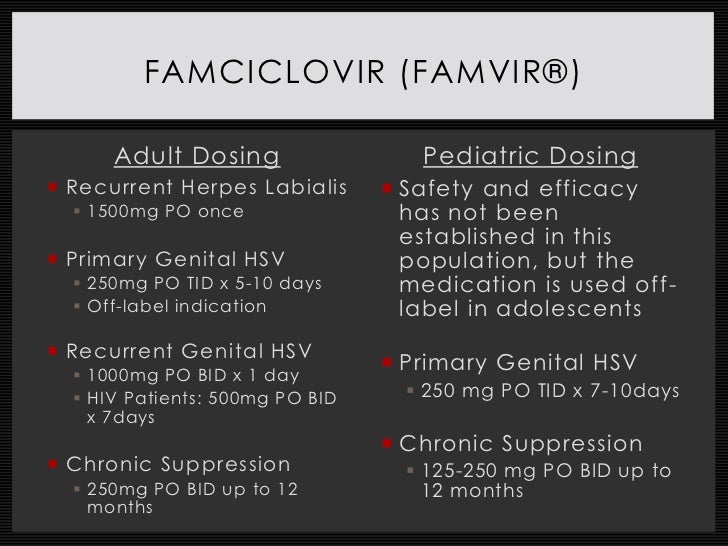 FAMCICLOVIR (FAMVIR®)

Adult Dosing

Recurrent Herpes Labialis
1500mg PO once

Primary Genital HSV
250mg PO TID x 5-10 days
Off-label indication

Recurrent Genital HSV
1000mg PO BID x 1 day
HIV Patients: 500mg PO BID x 7days

Chronic Suppression
250mg PO BID up to 12 months

Pediatric Dosing

Safety and efficacy has not been established in this population, but the medication is used off-label in adolescents

Primary Genital HSV
250 mg PO TID x 7-10days

Chronic Suppression
125-250 mg PO BID up to 12 months